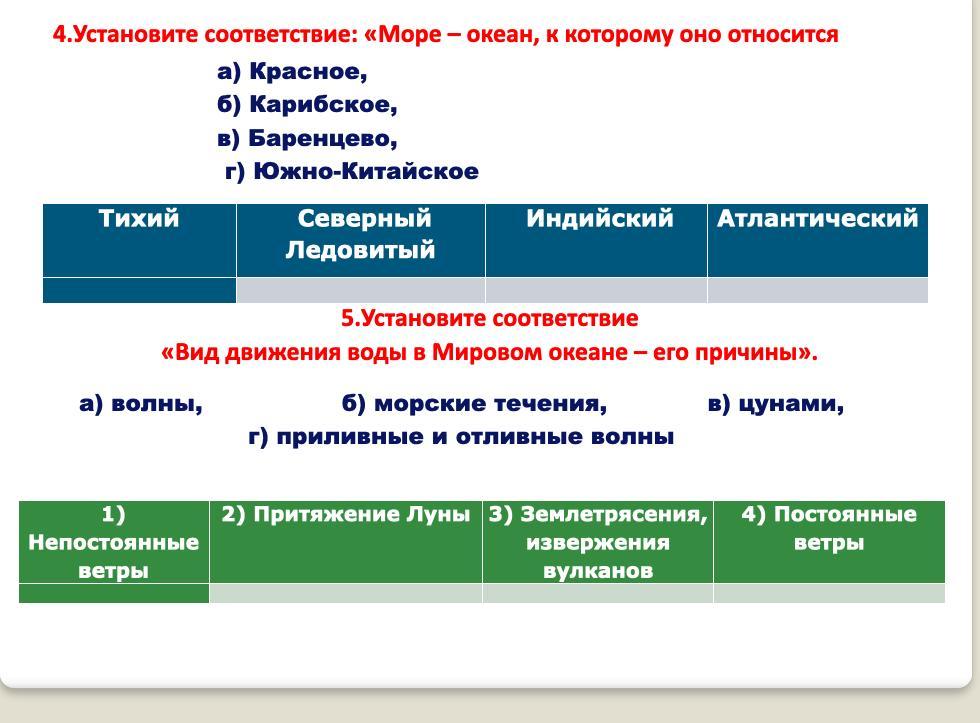 4.Установите соответствие: «Море – океан, к которому оно относится

а) Красное,
б) Карибское,
в) Баренцево,
г) Южно-Китайское

| Тихий | Северный Ледовитый | Индийский | Атлантический |
|---|---|---|---|
| | | | |

5.Установите соответствие
«Вид движения воды в Мировом океане – его причины».

а) волны, б) морские течения, в) цунами,
г) приливные и отливные волны

| 1) Непостоянные ветры | 2) Притяжение Луны | 3) Землетрясения, извержения вулканов | 4) Постоянные ветры |
|---|---|---|---|
| | | | |